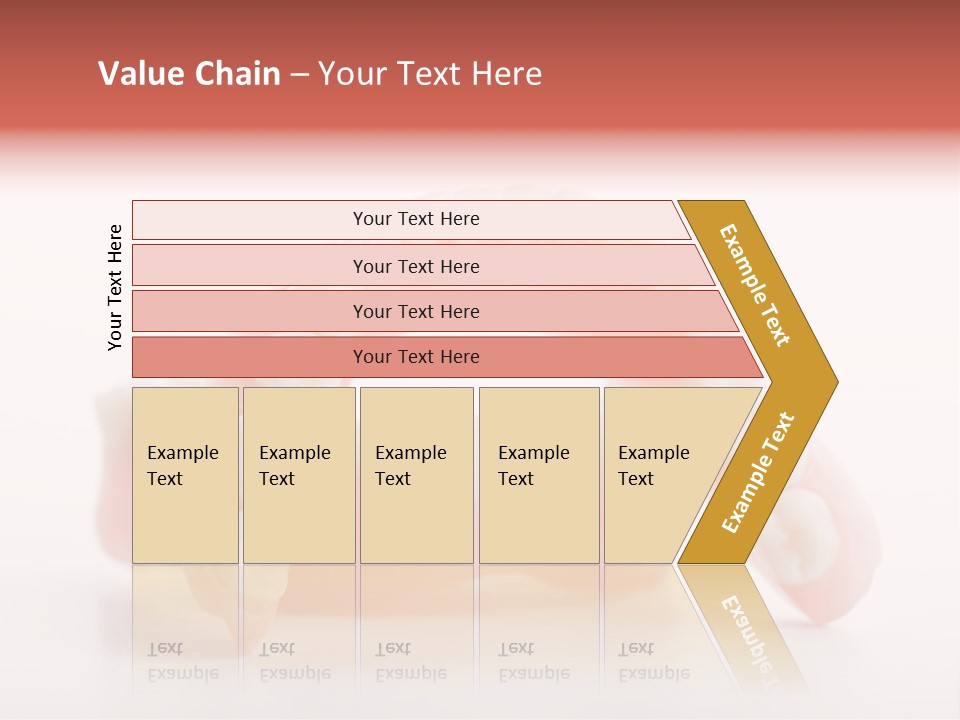 Value Chain – Your Text Here

Your Text Here

Your Text Here

Your Text Here

Your Text Here

Your Text Here

Example Text

Example Text

Example Text

Example Text

Example Text

Example Text

Example Text